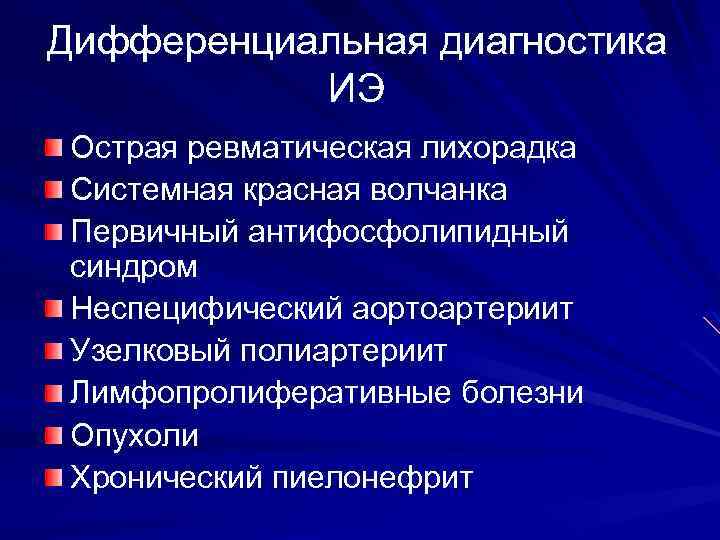 Дифференциальная диагностика ИЭ

Острая ревматическая лихорадка
Системная красная волчанка
Первичный антифосфолипидный синдром
Неспецифический аортоартериит
Узелковый полиартериит
Лимфопролиферативные болезни
Опухоли
Хронический пиелонефрит